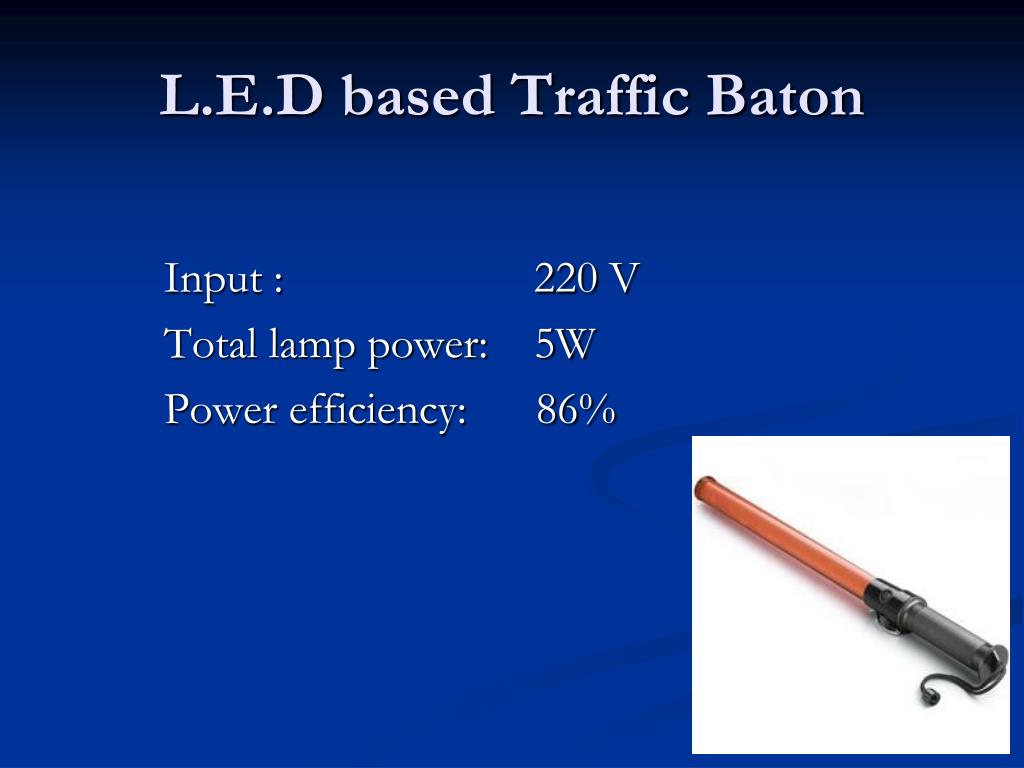 L.E.D based Traffic Baton

Input : 220 V
Total lamp power: 5W
Power efficiency: 86%